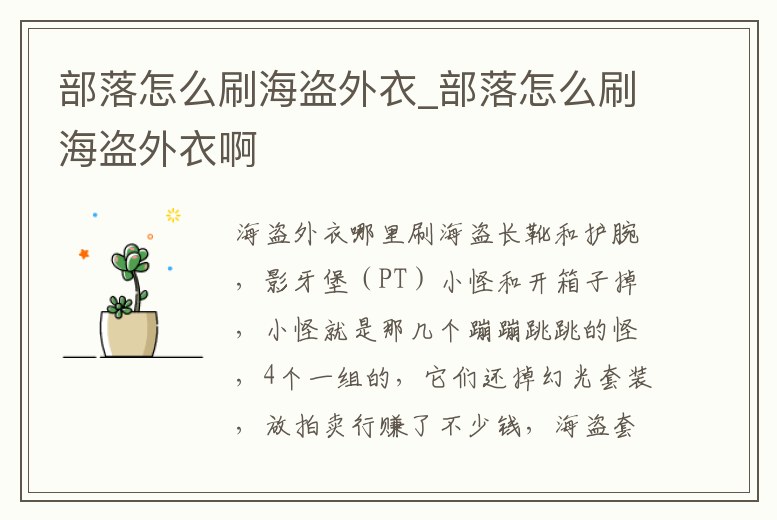 部落怎么刷海盗外衣_部落怎么刷海盗外衣啊

海盗外衣哪里刷海盗长靴和护腕，影牙堡（PT）小怪和开箱子掉，小怪就是那几个蹦蹦跳跳的怪，4个一组的，它们还掉幻光套装，放拍卖行赚了不少钱，海盗套